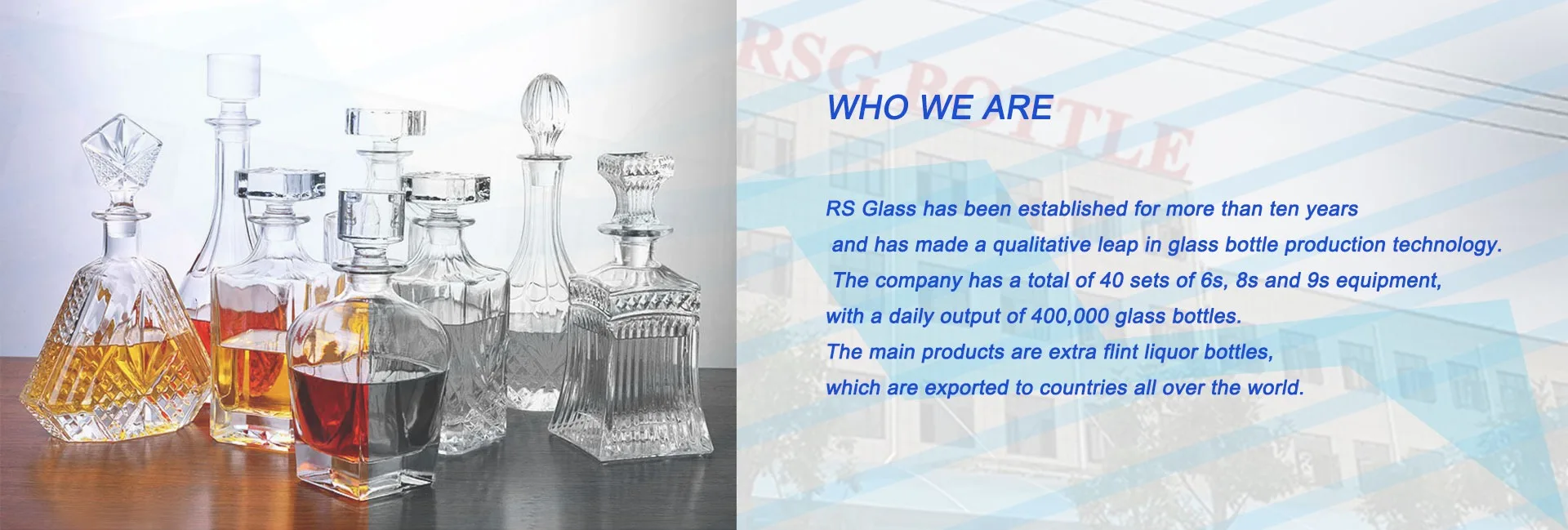 RSG BOTTLE

WHO WE ARE

RS Glass has been established for more than ten years and has made a qualitative leap in glass bottle production technology. The company has a total of 40 sets of 6s, 8s and 9s equipment, with a daily output of 400,000 glass bottles. The main products are extra flint liquor bottles, which are exported to countries all over the world.